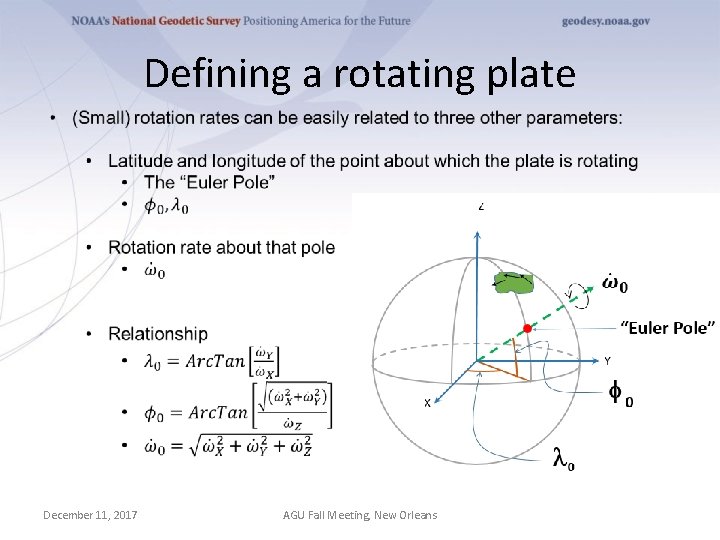 NOAA's National Geodetic Survey Positioning America for the Future

geodesy.noaa.gov

Defining a rotating plate

• (Small) rotation rates can be easily related to three other parameters:

• Latitude and longitude of the point about which the plate is rotating
• The "Euler Pole"
• $\phi_0, \lambda_0$

• Rotation rate about that pole
• $\dot{\omega}_0$

• Relationship
• $\lambda_0 = ArcTan\left[\frac{\dot{\omega}_Y}{\dot{\omega}_X}\right]$
• $\phi_0 = ArcTan\left[\frac{\sqrt{(\dot{\omega}_X^2+\dot{\omega}_Y^2)}}{\dot{\omega}_Z}\right]$
• $\dot{\omega}_0 = \sqrt{\dot{\omega}_X^2 + \dot{\omega}_Y^2 + \dot{\omega}_Z^2}$

Z

$\dot{\omega}_0$

"Euler Pole"

Y

X

$\phi_0$

$\lambda_0$

December 11, 2017

AGU Fall Meeting, New Orleans